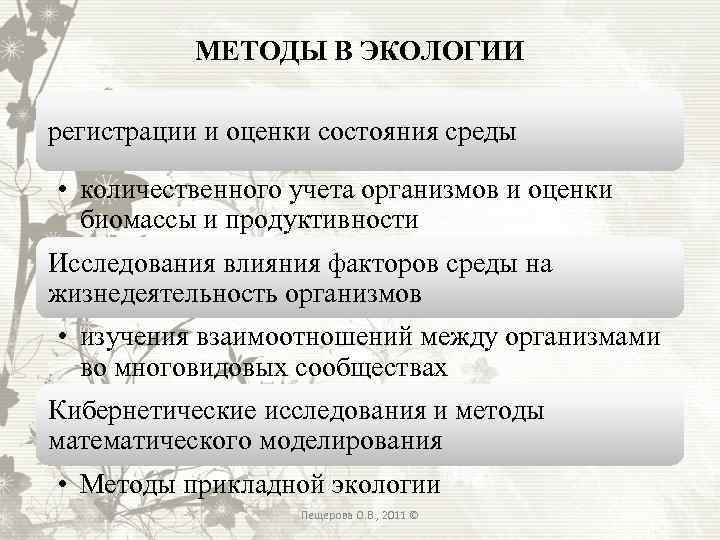 МЕТОДЫ В ЭКОЛОГИИ

регистрации и оценки состояния среды

• количественного учета организмов и оценки биомассы и продуктивности

Исследования влияния факторов среды на жизнедеятельность организмов

• изучения взаимоотношений между организмами во многовидовых сообществах

Кибернетические исследования и методы математического моделирования

• Методы прикладной экологии

Пещерова О.В., 2011 ©